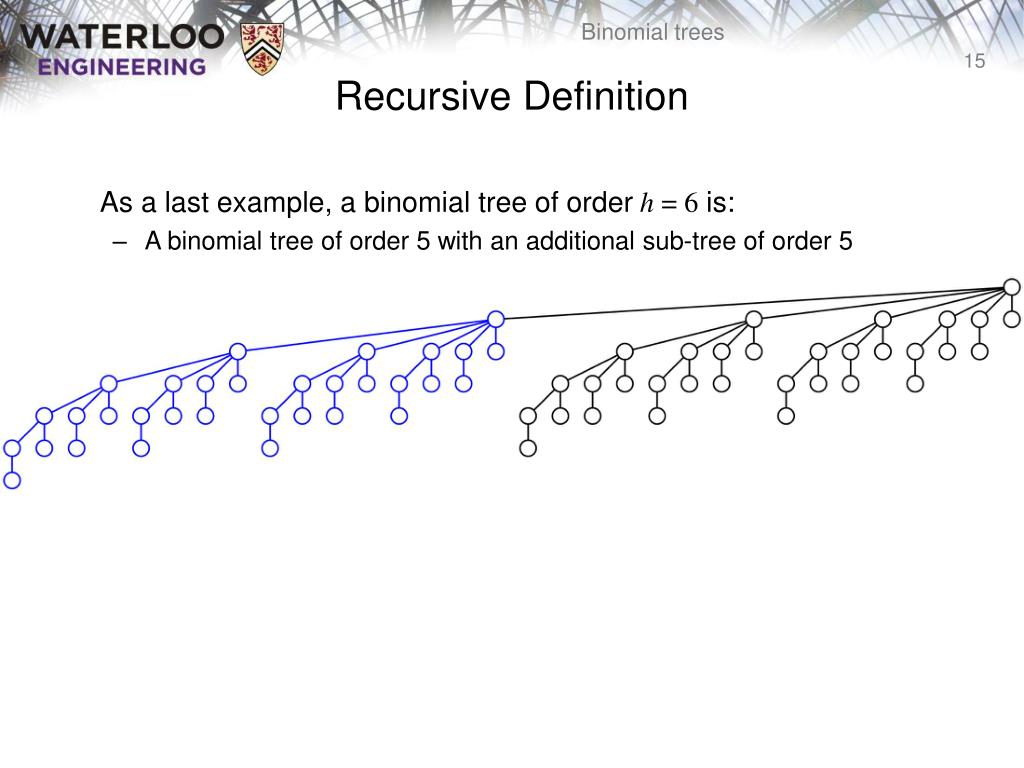 WATERLOO
ENGINEERING

Binomial trees

15

Recursive Definition

As a last example, a binomial tree of order $h = 6$ is:

– A binomial tree of order 5 with an additional sub-tree of order 5